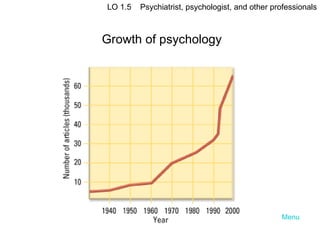 LO 1.5 Psychiatrist, psychologist, and other professionals

Growth of psychology

Number of articles (thousands)
60
50
40
30
20
10

1940 1950 1960 1970 1980 1990 2000
Year

Menu